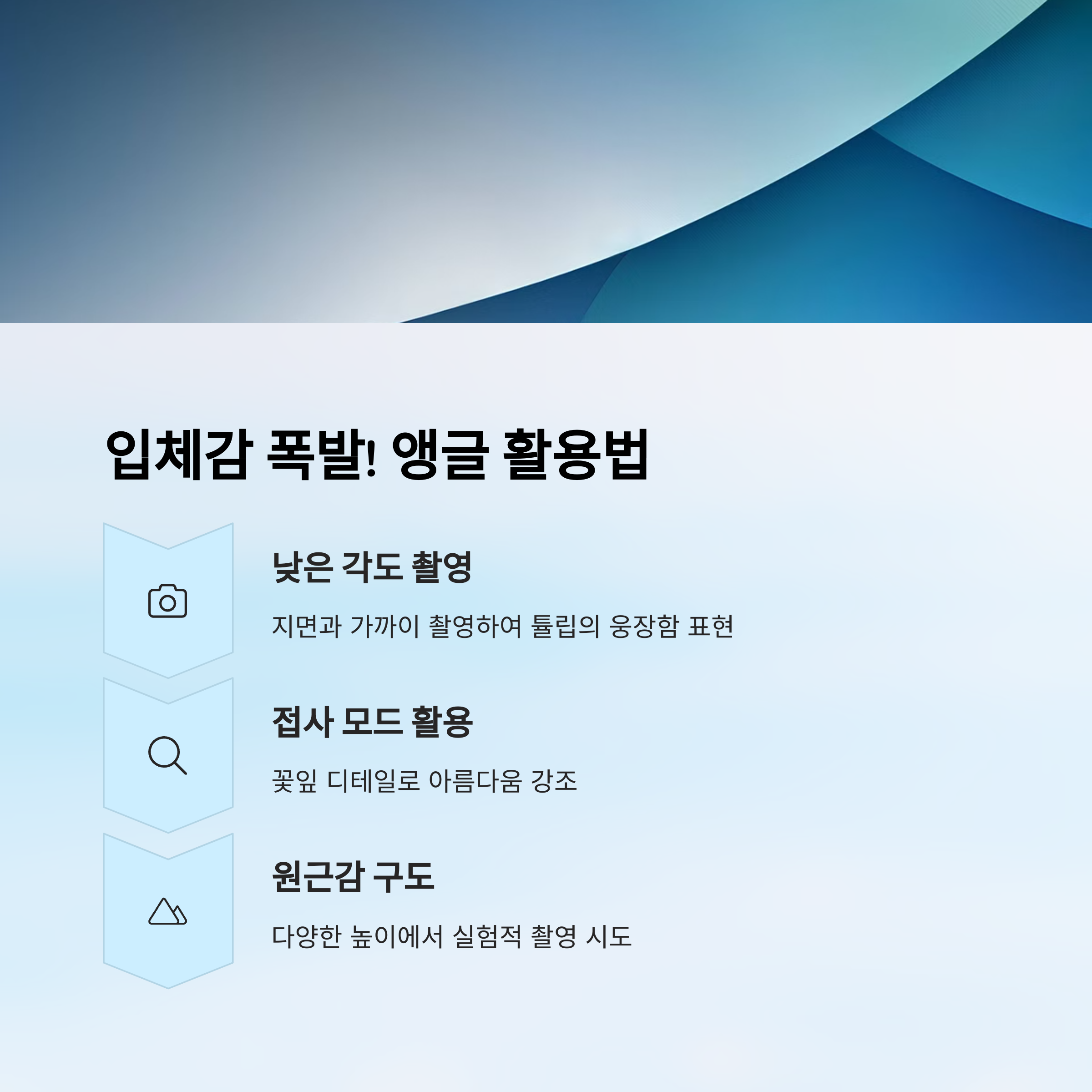 입체감 폭발! 앵글 활용법

낮은 각도 촬영

지면과 가까이 촬영하여 튤립의 웅장함 표현

접사 모드 활용

꽃잎 디테일로 아름다움 강조

원근감 구도

다양한 높이에서 실험적 촬영 시도